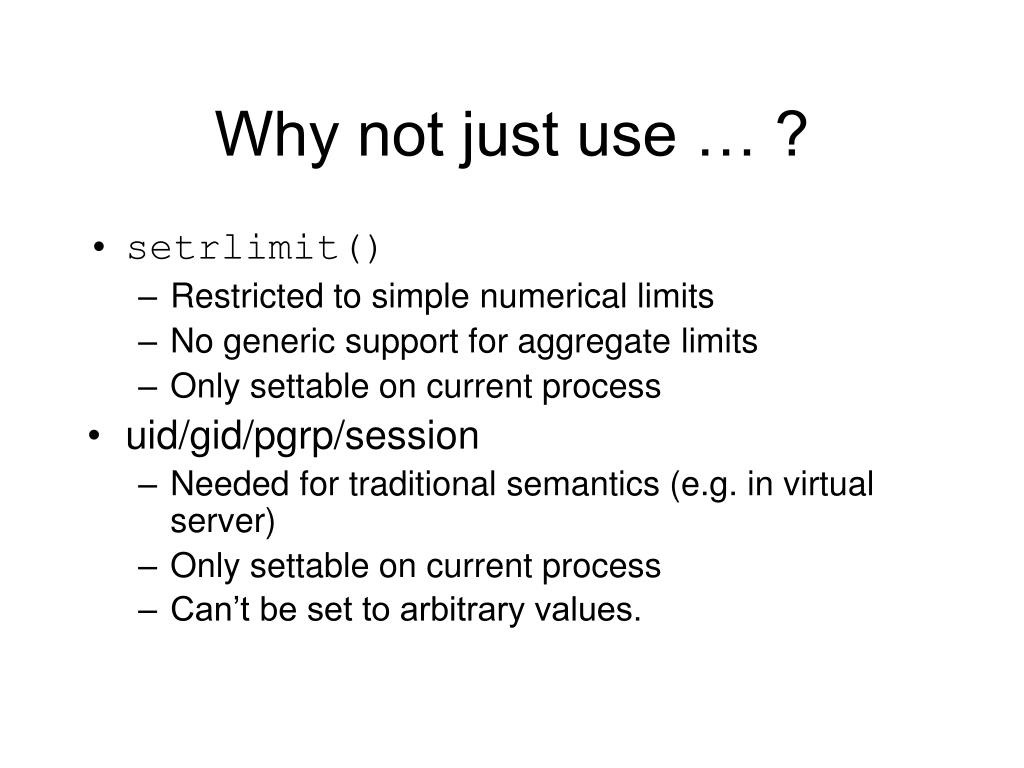 Why not just use … ?

• setrlimit()
– Restricted to simple numerical limits
– No generic support for aggregate limits
– Only settable on current process
• uid/gid/pgrp/session
– Needed for traditional semantics (e.g. in virtual server)
– Only settable on current process
– Can’t be set to arbitrary values.